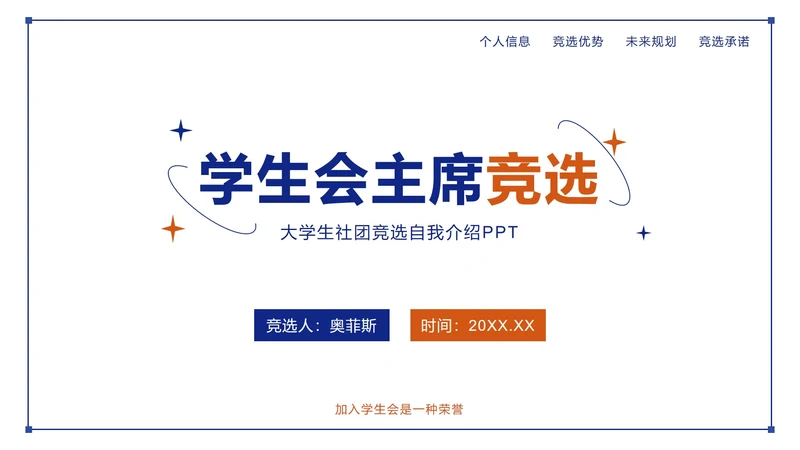 个人信息 竞选优势 未来规划 竞选承诺

学生会主席竞选

大学生社团竞选自我介绍PPT

竞选人：奥菲斯

时间：20XX.XX

加入学生会是一种荣誉